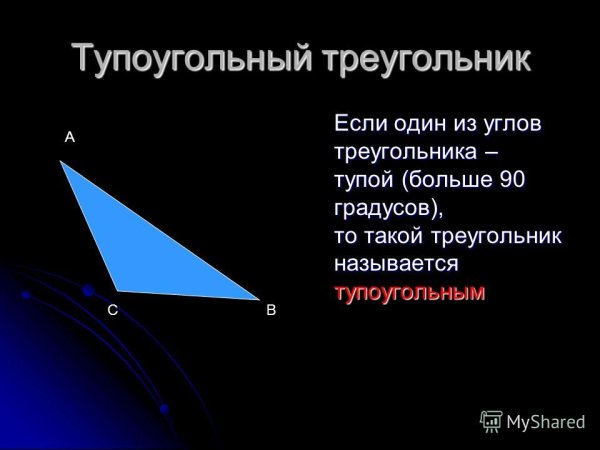 Тупоугольный треугольник

A

C

B

Если один из углов треугольника – тупой (больше 90 градусов), то такой треугольник называется тупоугольным

MyShared